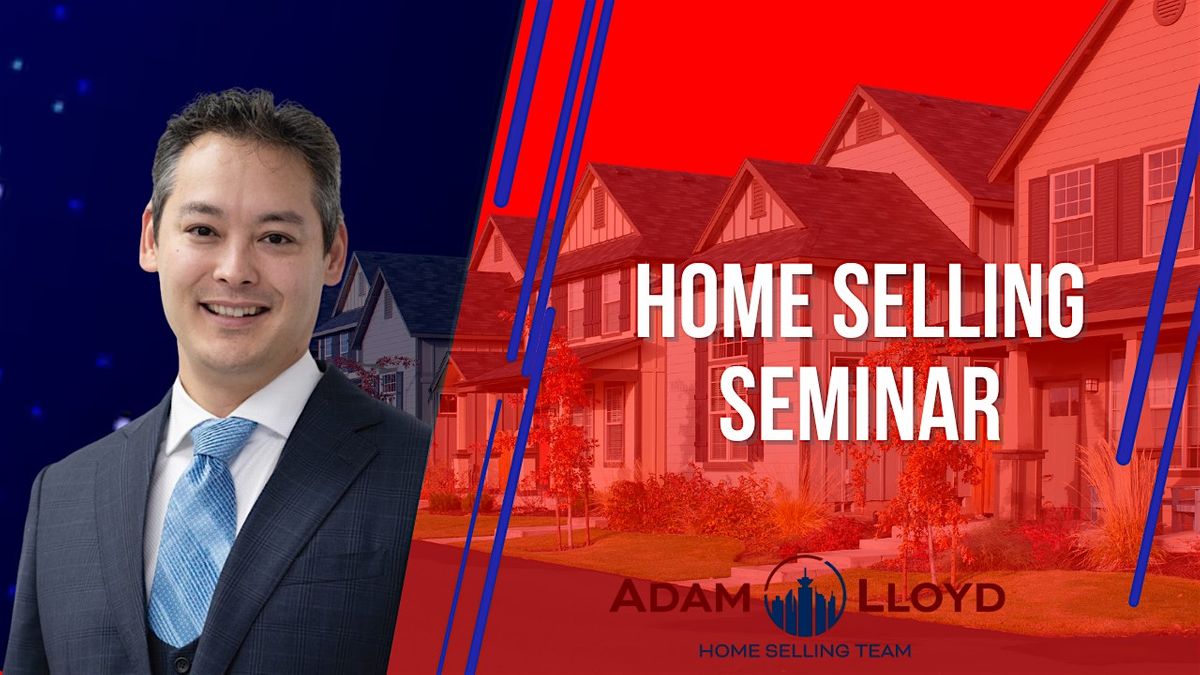 HOME SELLING SEMINAR

ADAM LLOYD
HOME SELLING TEAM